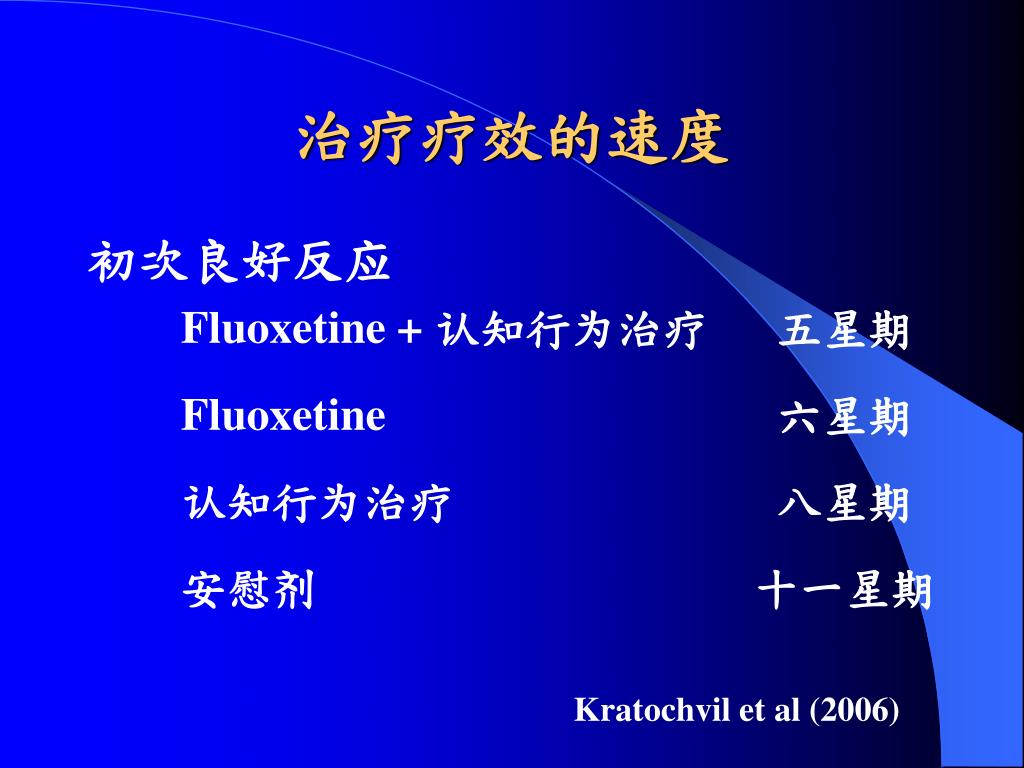 治疗疗效的速度

初次良好反应

Fluoxetine + 认知行为治疗　五星期

Fluoxetine　六星期

认知行为治疗　八星期

安慰剂　十一星期

Kratochvil et al (2006)